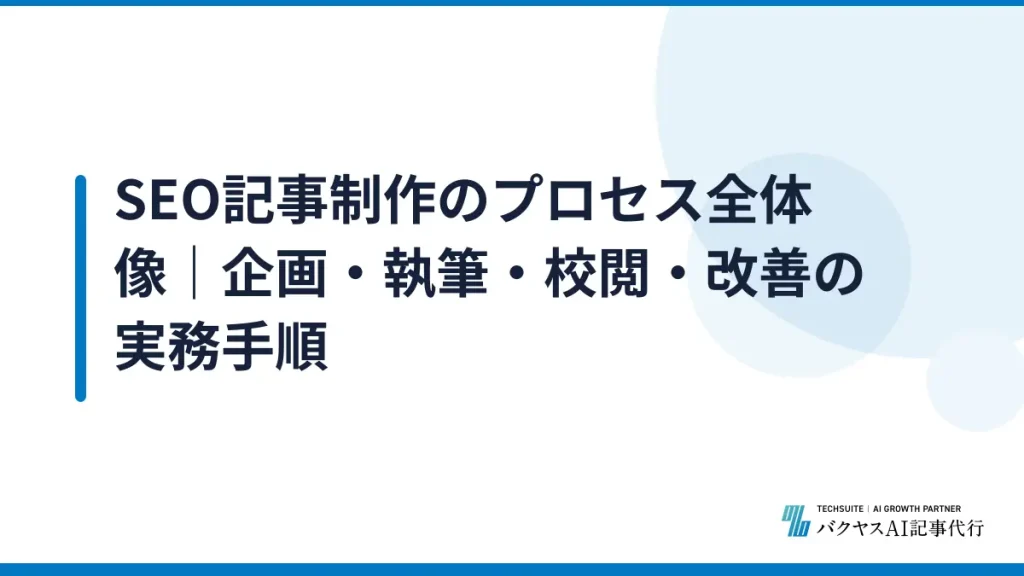 SEO記事制作のプロセス全体像｜企画・執筆・校閲・改善の実務手順

TECHSUITE | AI GROWTH PARTNER
バクヤスAI記事代行